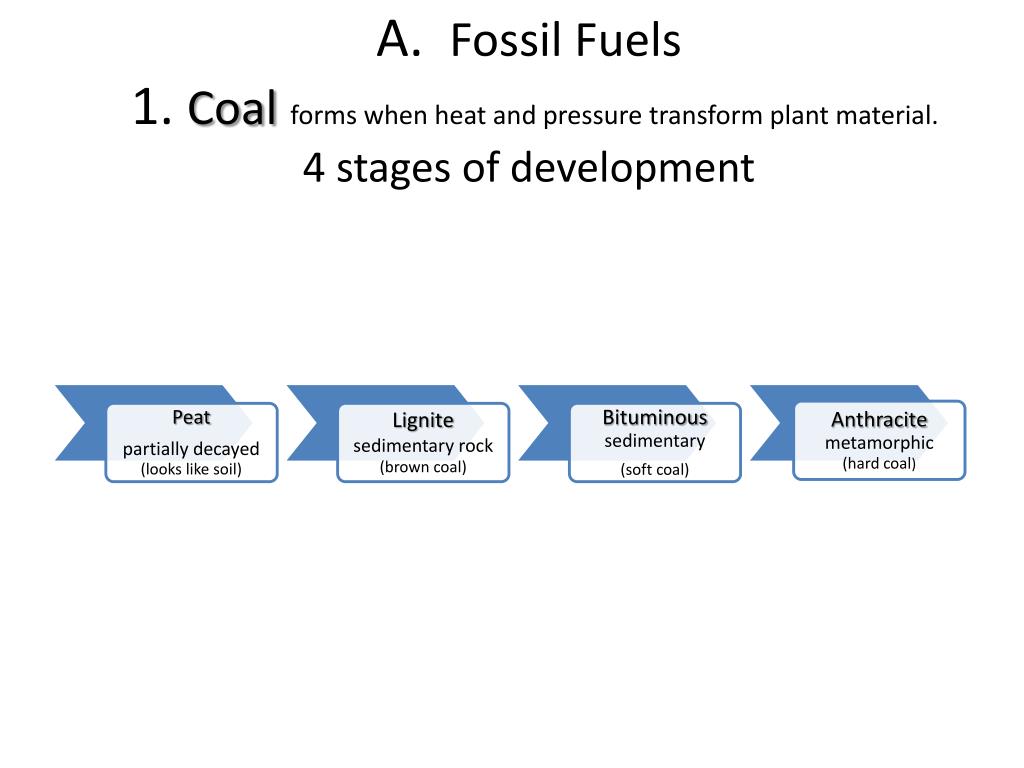 A. Fossil Fuels

1. Coal forms when heat and pressure transform plant material.

4 stages of development

Peat
partially decayed
(looks like soil)

Lignite
sedimentary rock
(brown coal)

Bituminous
sedimentary
(soft coal)

Anthracite
metamorphic
(hard coal)